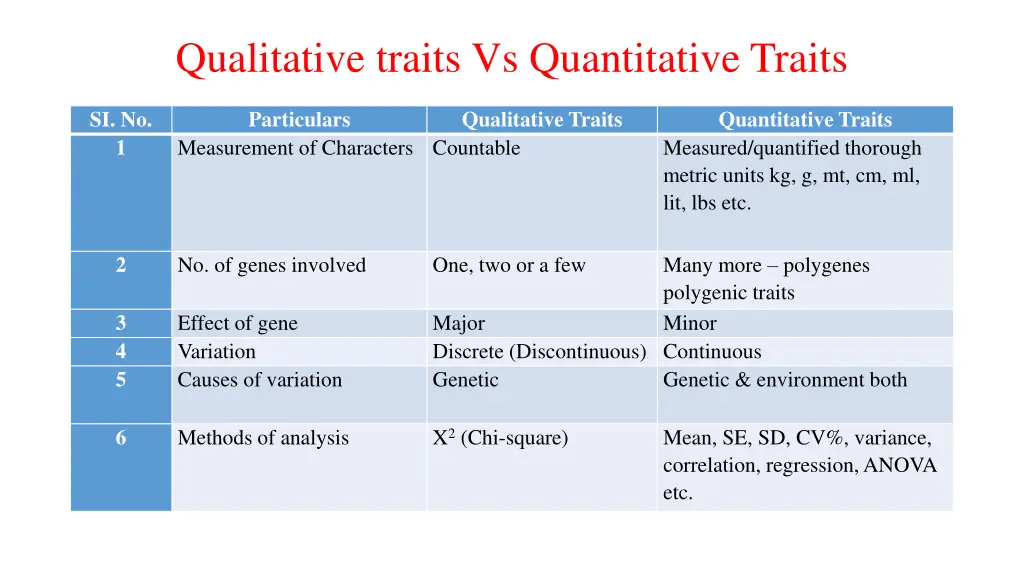 Qualitative traits Vs Quantitative Traits

| SI. No. | Particulars | Qualitative Traits | Quantitative Traits |
|---|---|---|---|
| 1 | Measurement of Characters | Countable | Measured/quantified thorough metric units kg, g, mt, cm, ml, lit, lbs etc. |
| 2 | No. of genes involved | One, two or a few | Many more – polygenes polygenic traits |
| 3 | Effect of gene | Major | Minor |
| 4 | Variation | Discrete (Discontinuous) | Continuous |
| 5 | Causes of variation | Genetic | Genetic & environment both |
| 6 | Methods of analysis | $X^2$ (Chi-square) | Mean, SE, SD, CV%, variance, correlation, regression, ANOVA etc. |